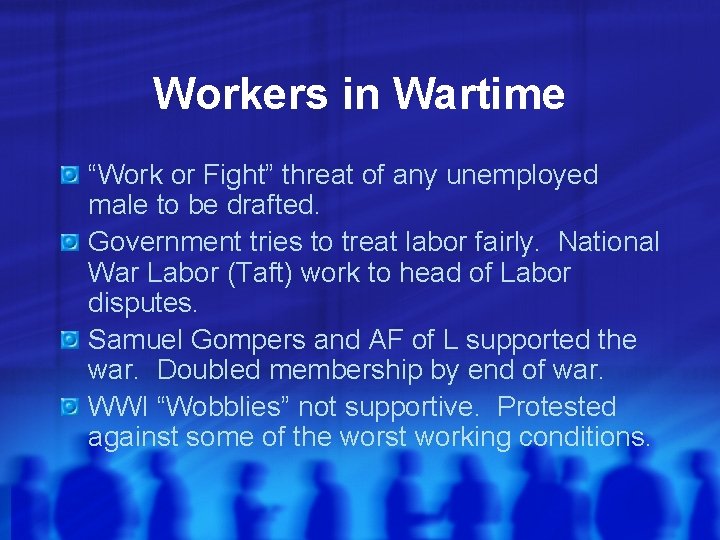 Workers in Wartime

“Work or Fight” threat of any unemployed male to be drafted.

Government tries to treat labor fairly. National War Labor (Taft) work to head of Labor disputes.

Samuel Gompers and AF of L supported the war. Doubled membership by end of war.

WWI “Wobblies” not supportive. Protested against some of the worst working conditions.